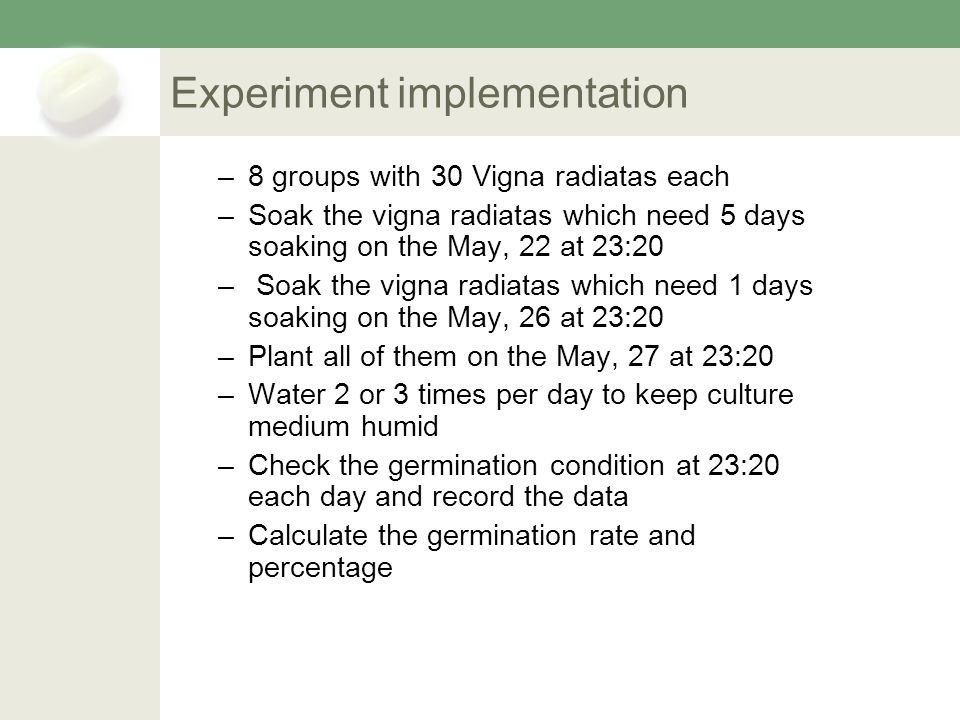 Experiment implementation

– 8 groups with 30 Vigna radiatas each
– Soak the vigna radiatas which need 5 days soaking on the May, 22 at 23:20
– Soak the vigna radiatas which need 1 days soaking on the May, 26 at 23:20
– Plant all of them on the May, 27 at 23:20
– Water 2 or 3 times per day to keep culture medium humid
– Check the germination condition at 23:20 each day and record the data
– Calculate the germination rate and percentage